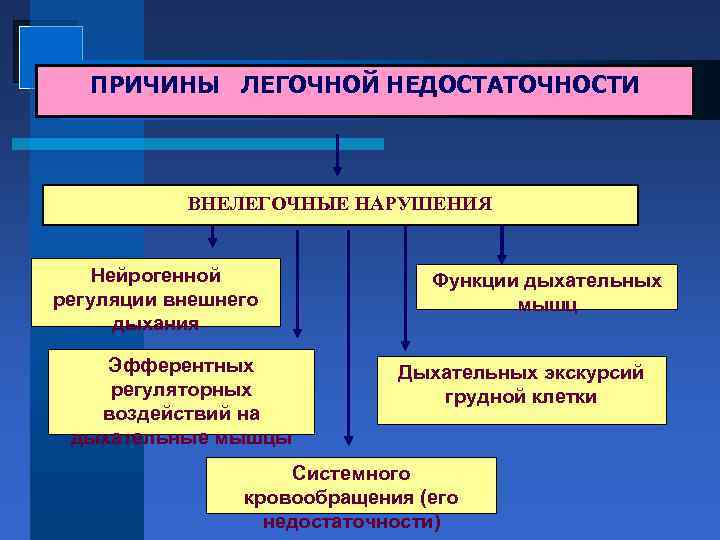 ПРИЧИНЫ ЛЕГОЧНОЙ НЕДОСТАТОЧНОСТИ

ВНЕЛЕГОЧНЫЕ НАРУШЕНИЯ

Нейрогенной регуляции внешнего дыхания

Функции дыхательных мышц

Эфферентных регуляторных воздействий на дыхательные мышцы

Дыхательных экскурсий грудной клетки

Системного кровообращения (его недостаточности)